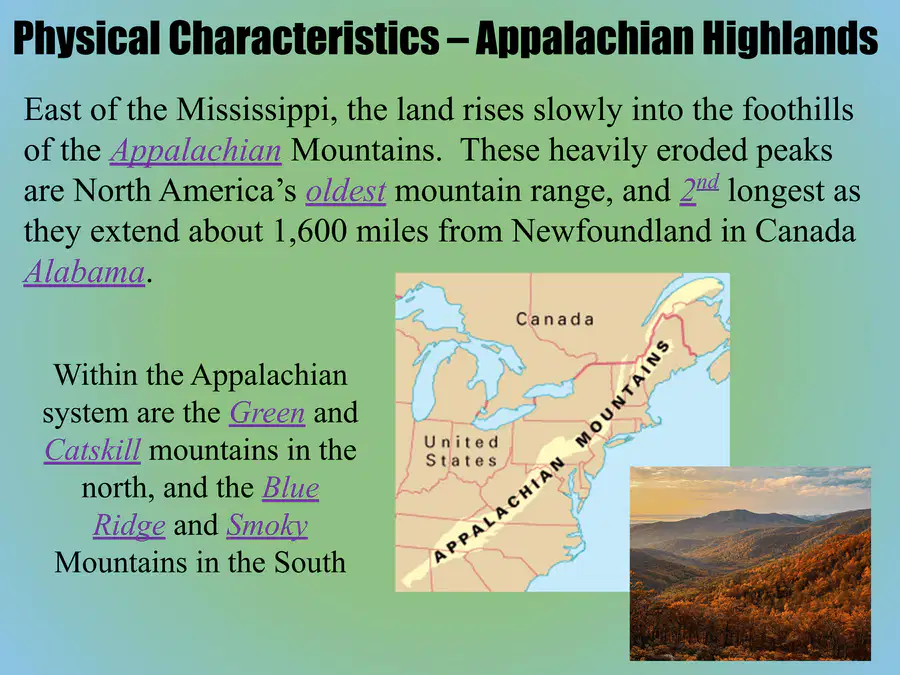 Physical Characteristics – Appalachian Highlands

East of the Mississippi, the land rises slowly into the foothills of the Appalachian Mountains. These heavily eroded peaks are North America's oldest mountain range, and $2^{nd}$ longest as they extend about 1,600 miles from Newfoundland in Canada Alabama.

Within the Appalachian system are the Green and Catskill mountains in the north, and the Blue Ridge and Smoky Mountains in the South

Canada

United States

APPALACHIAN MOUNTAINS